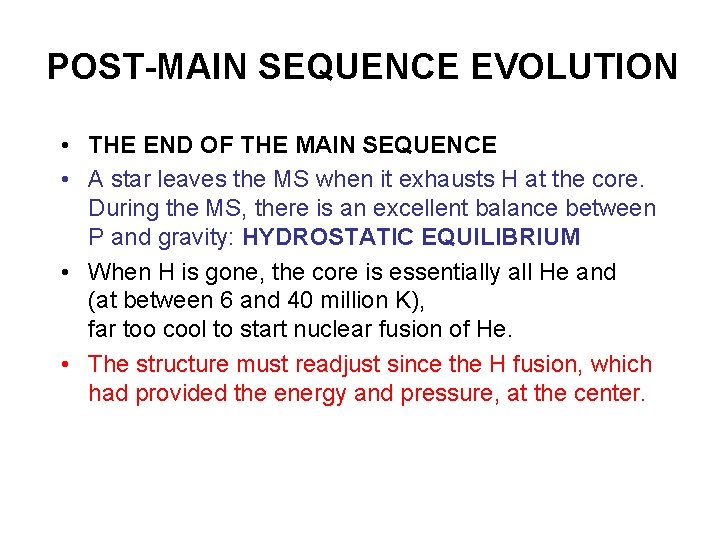 POST-MAIN SEQUENCE EVOLUTION

• THE END OF THE MAIN SEQUENCE

• A star leaves the MS when it exhausts H at the core. During the MS, there is an excellent balance between P and gravity: HYDROSTATIC EQUILIBRIUM

• When H is gone, the core is essentially all He and (at between 6 and 40 million K), far too cool to start nuclear fusion of He.

• The structure must readjust since the H fusion, which had provided the energy and pressure, at the center.